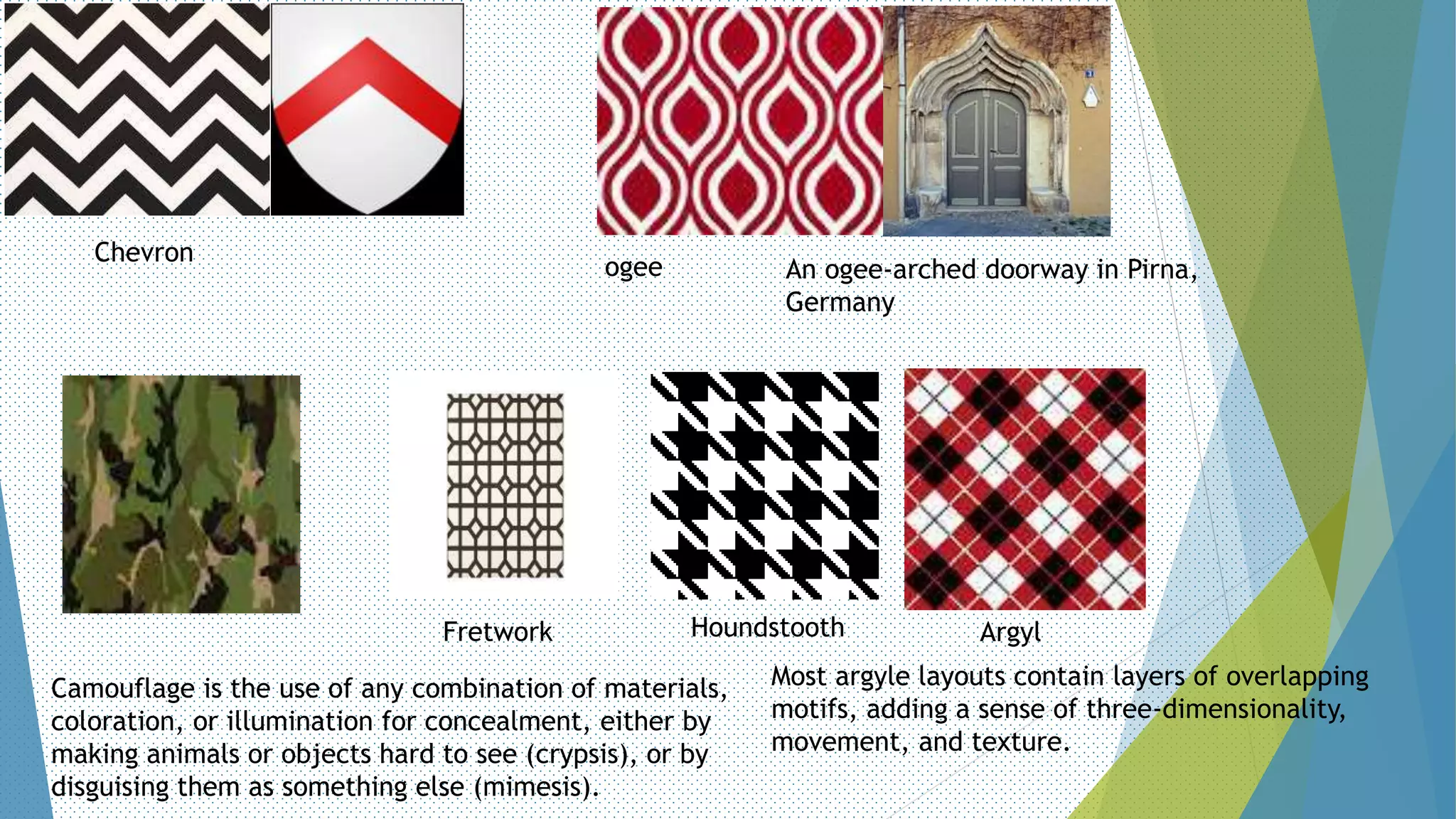 Chevron

ogee

An ogee-arched doorway in Pirna, Germany

Fretwork

Houndstooth

Argyl

Camouflage is the use of any combination of materials, coloration, or illumination for concealment, either by making animals or objects hard to see (crypsis), or by disguising them as something else (mimesis).

Most argyle layouts contain layers of overlapping motifs, adding a sense of three-dimensionality, movement, and texture.